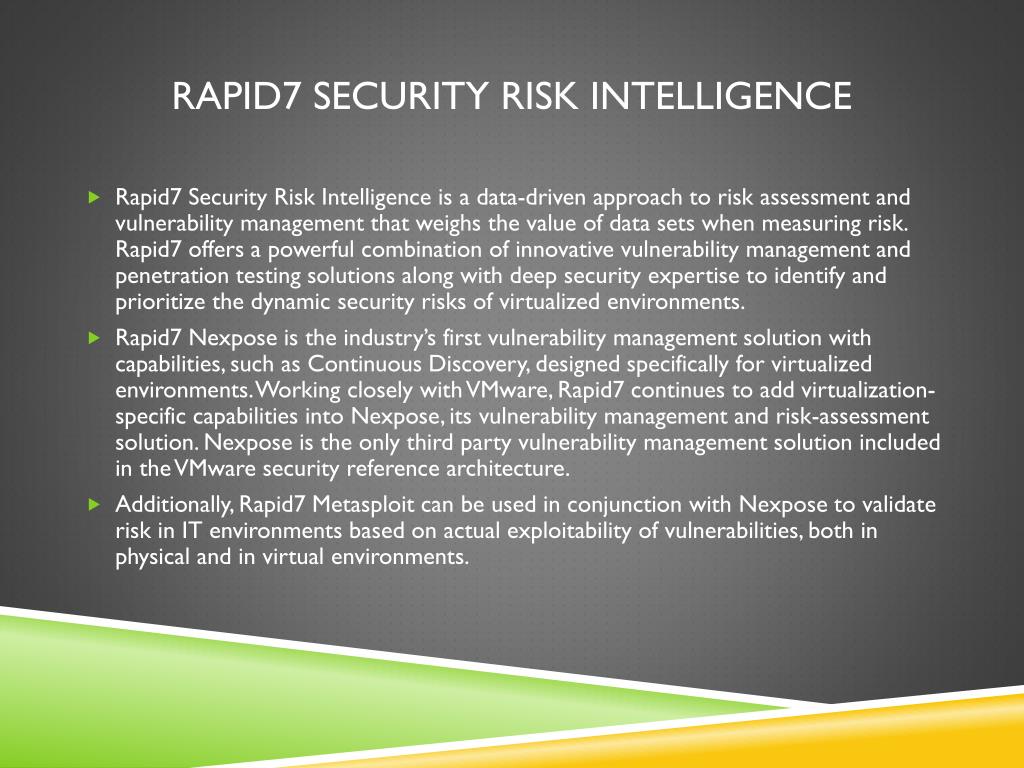 RAPID7 SECURITY RISK INTELLIGENCE

Rapid7 Security Risk Intelligence is a data-driven approach to risk assessment and vulnerability management that weighs the value of data sets when measuring risk. Rapid7 offers a powerful combination of innovative vulnerability management and penetration testing solutions along with deep security expertise to identify and prioritize the dynamic security risks of virtualized environments.

Rapid7 Nexpose is the industry's first vulnerability management solution with capabilities, such as Continuous Discovery, designed specifically for virtualized environments. Working closely with VMware, Rapid7 continues to add virtualization-specific capabilities into Nexpose, its vulnerability management and risk-assessment solution. Nexpose is the only third party vulnerability management solution included in the VMware security reference architecture.

Additionally, Rapid7 Metasploit can be used in conjunction with Nexpose to validate risk in IT environments based on actual exploitability of vulnerabilities, both in physical and in virtual environments.